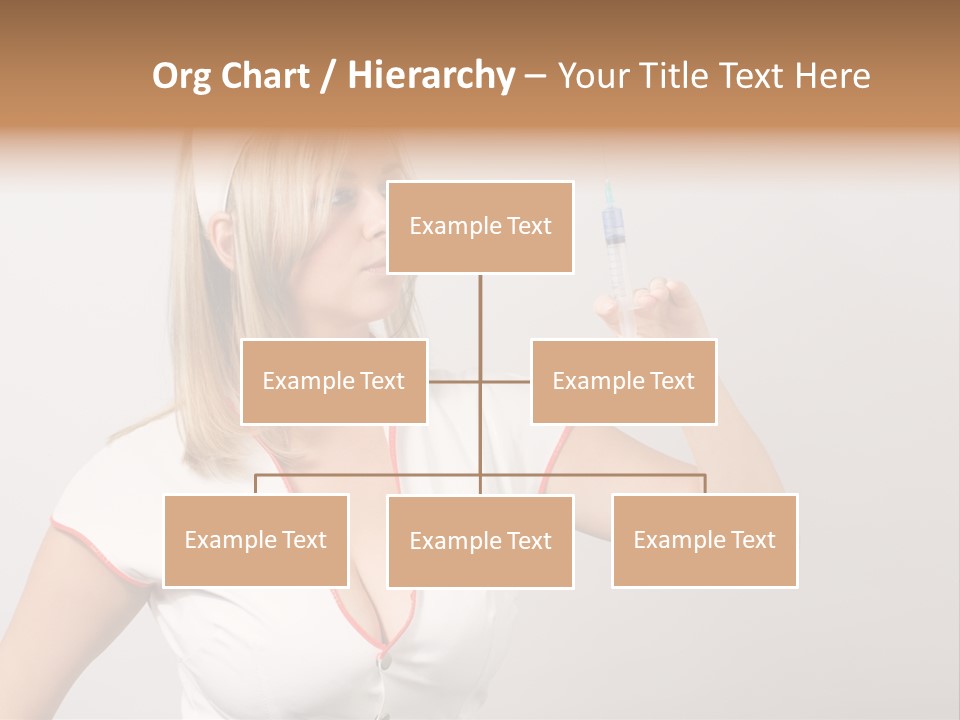 Org Chart / Hierarchy – Your Title Text Here

Example Text

Example Text

Example Text

Example Text

Example Text

Example Text